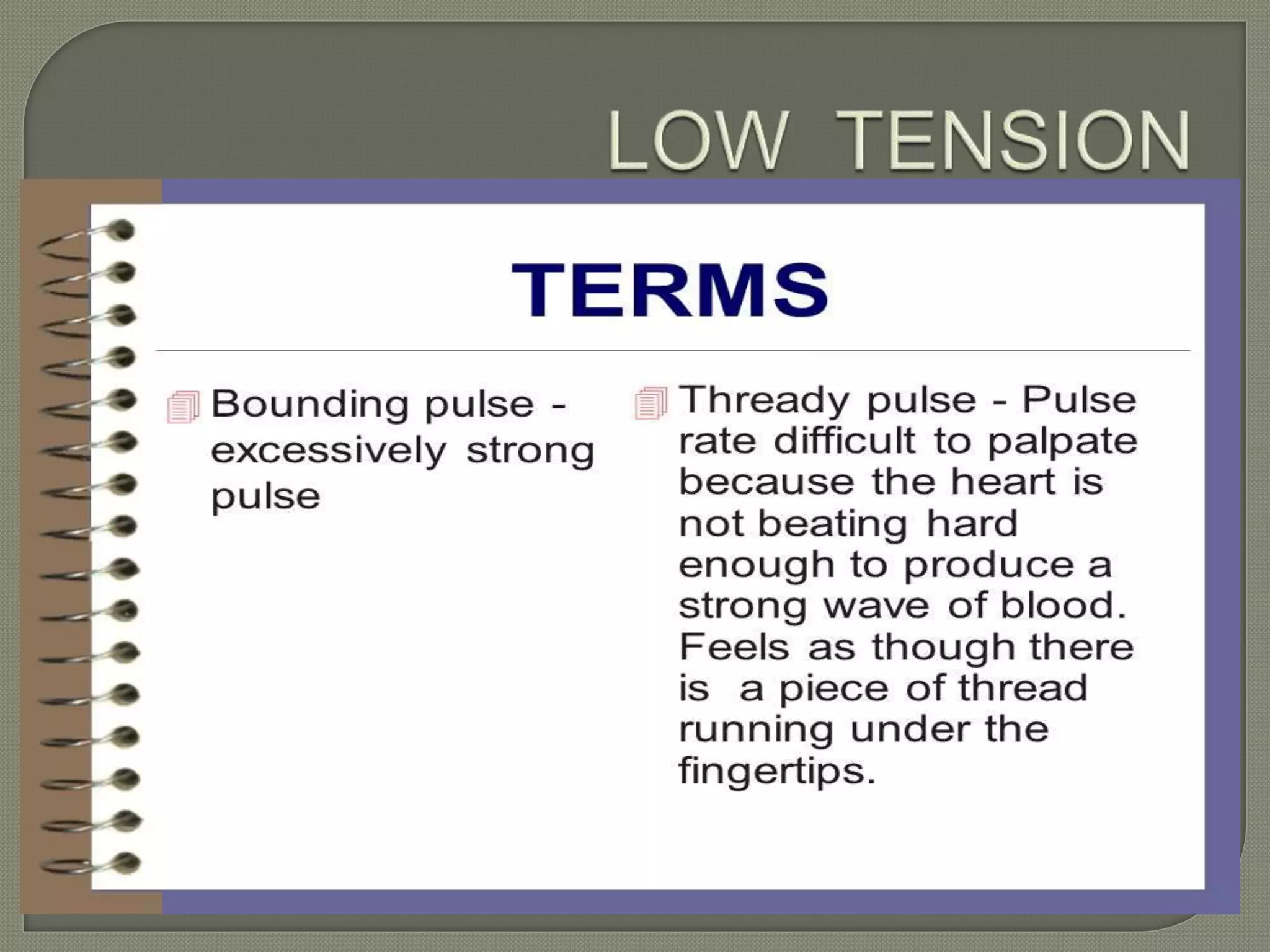 LOW TENSION

TERMS

Bounding pulse - excessively strong pulse

Thready pulse - Pulse rate difficult to palpate because the heart is not beating hard enough to produce a strong wave of blood. Feels as though there is a piece of thread running under the fingertips.